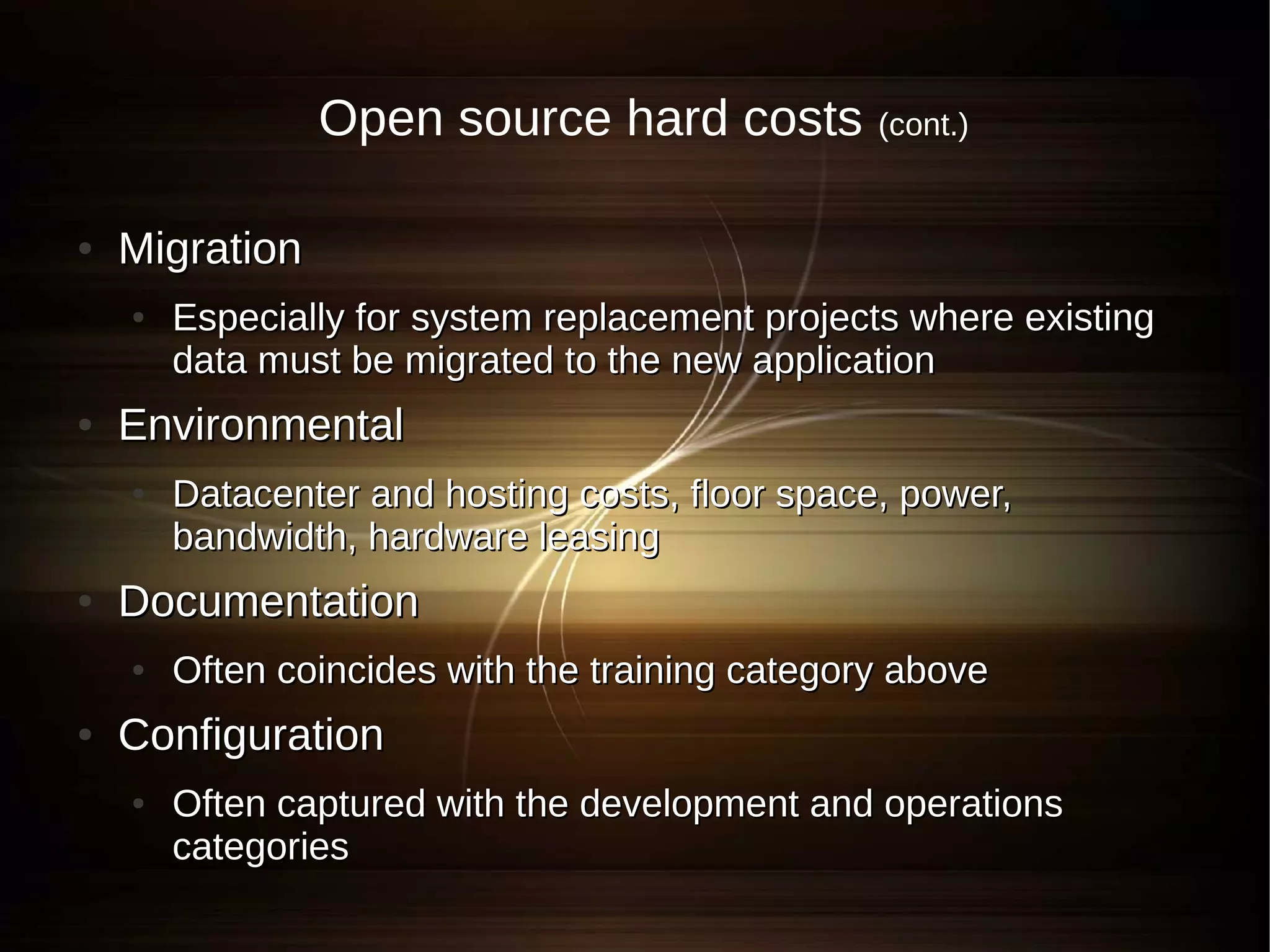 Open source hard costs (cont.)

- Migration
  - Especially for system replacement projects where existing data must be migrated to the new application
- Environmental
  - Datacenter and hosting costs, floor space, power, bandwidth, hardware leasing
- Documentation
  - Often coincides with the training category above
- Configuration
  - Often captured with the development and operations categories